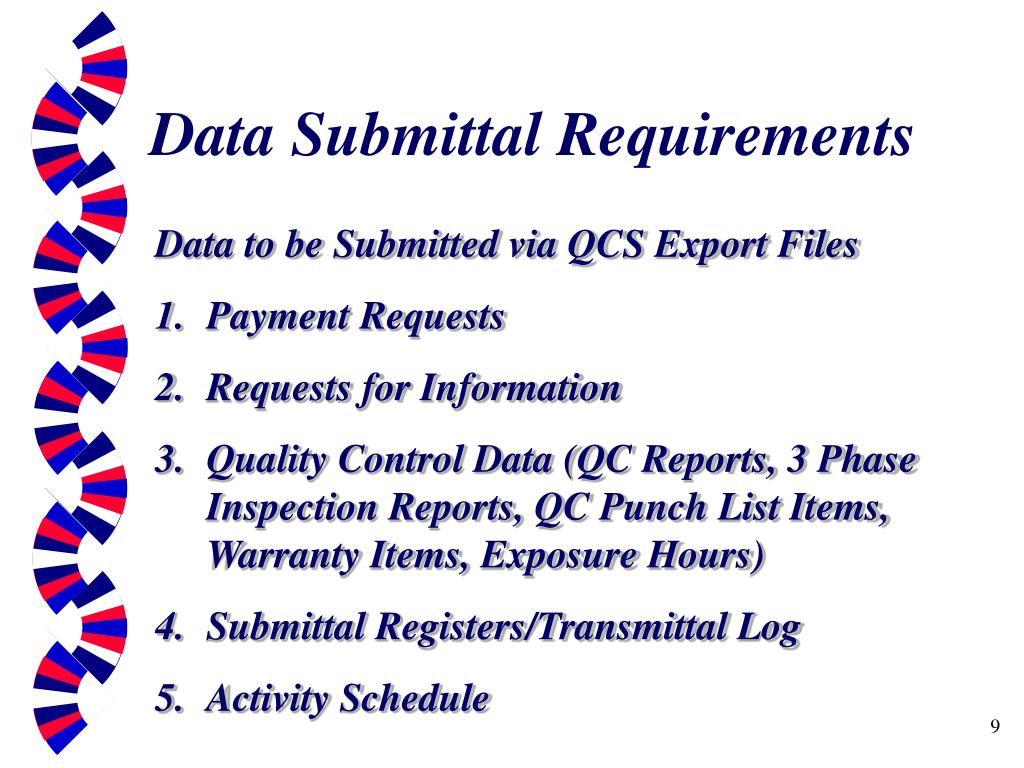 Data Submittal Requirements

Data to be Submitted via QCS Export Files

1. Payment Requests

2. Requests for Information

3. Quality Control Data (QC Reports, 3 Phase Inspection Reports, QC Punch List Items, Warranty Items, Exposure Hours)

4. Submittal Registers/Transmittal Log

5. Activity Schedule

9